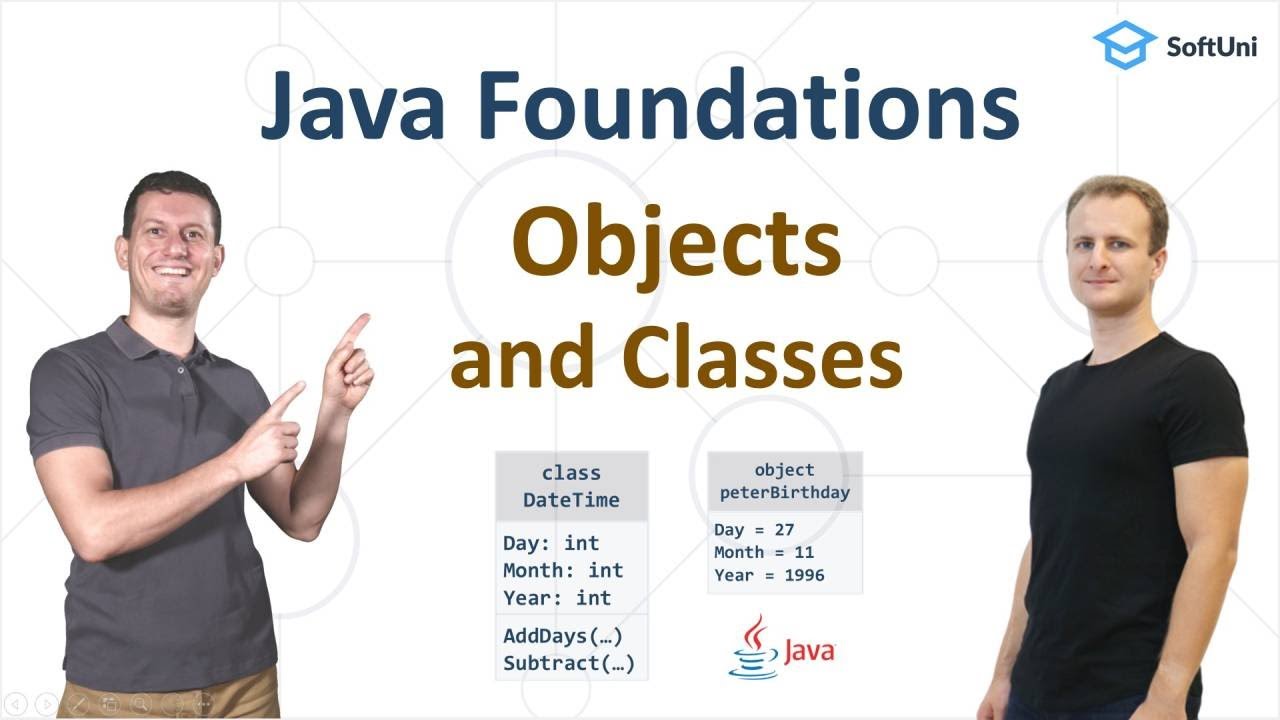 SoftUni

Java Foundations

Objects and Classes

class DateTime

Day: int
Month: int
Year: int

AddDays(…)
Subtract(…)

object peterBirthday

Day = 27
Month = 11
Year = 1996

Java